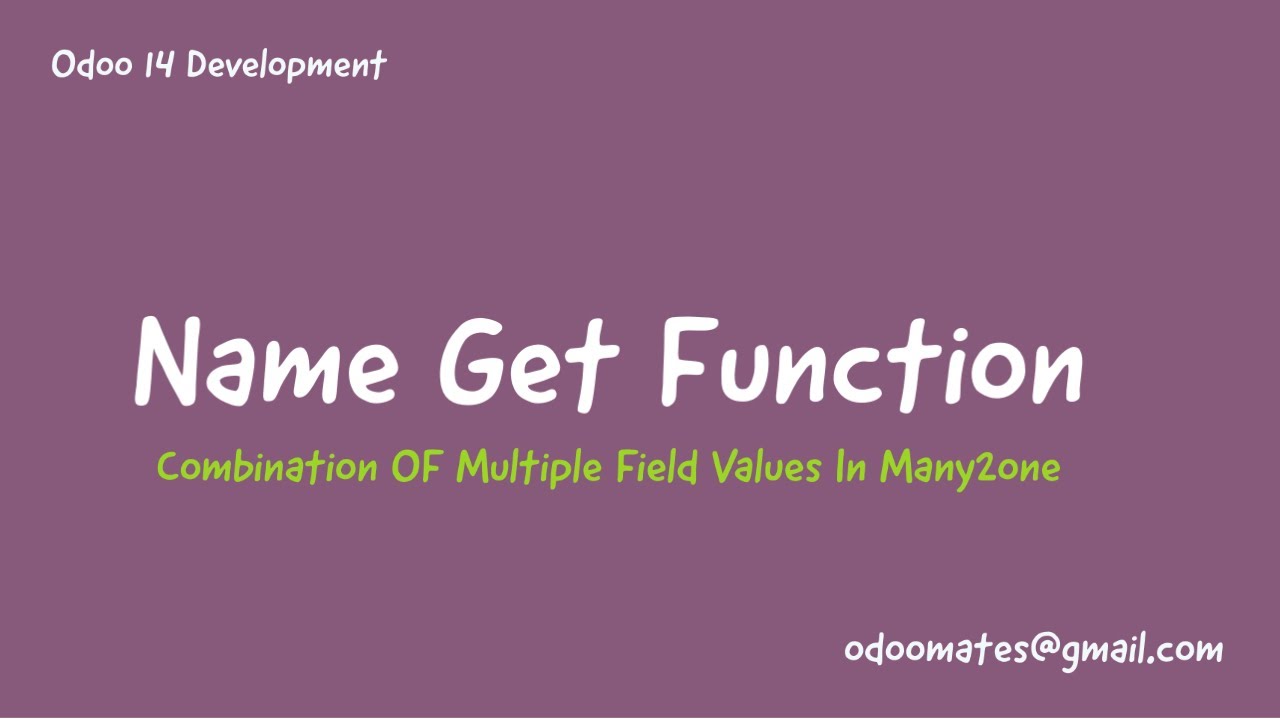 Odoo 14 Development

Name Get Function

Combination OF Multiple Field Values In Many2one

odoomates@gmail.com